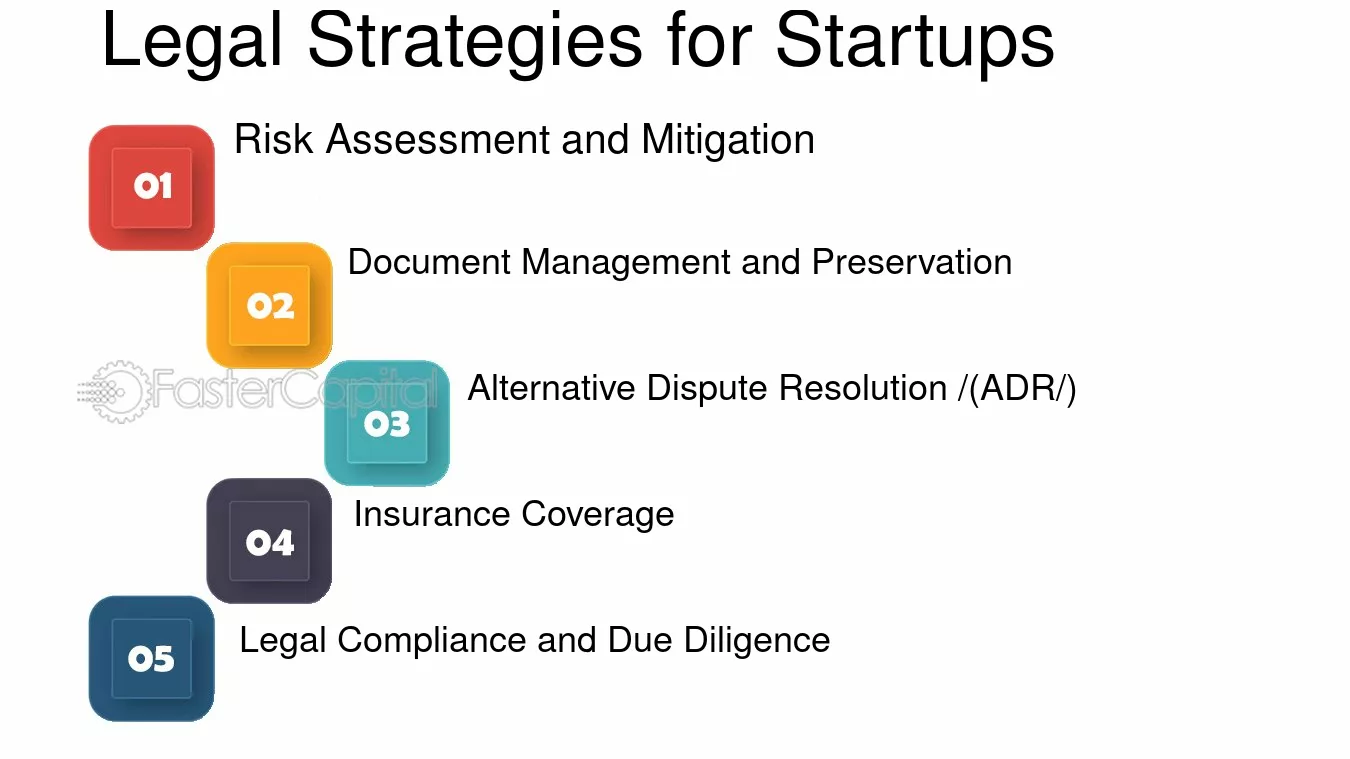 Legal Strategies for Startups

01
Risk Assessment and Mitigation

02
Document Management and Preservation

03
Alternative Dispute Resolution /(ADR/)

04
Insurance Coverage

05
Legal Compliance and Due Diligence

FasterCapital